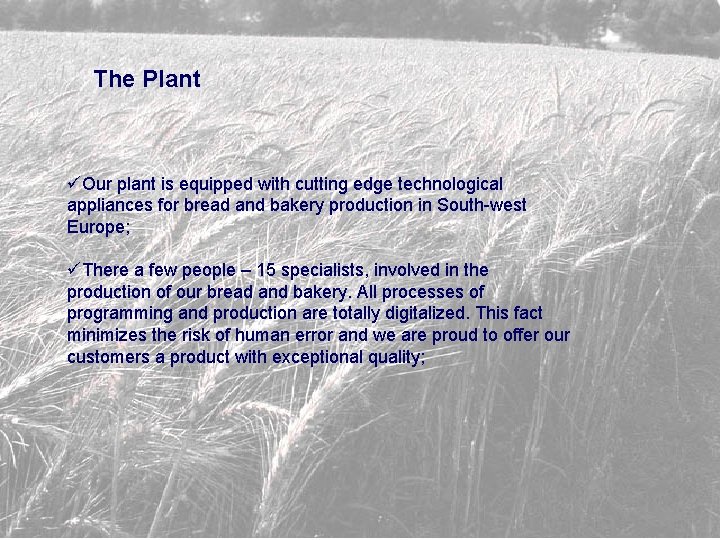 The Plant

✓Our plant is equipped with cutting edge technological appliances for bread and bakery production in South-west Europe;

✓There a few people – 15 specialists, involved in the production of our bread and bakery. All processes of programming and production are totally digitalized. This fact minimizes the risk of human error and we are proud to offer our customers a product with exceptional quality;